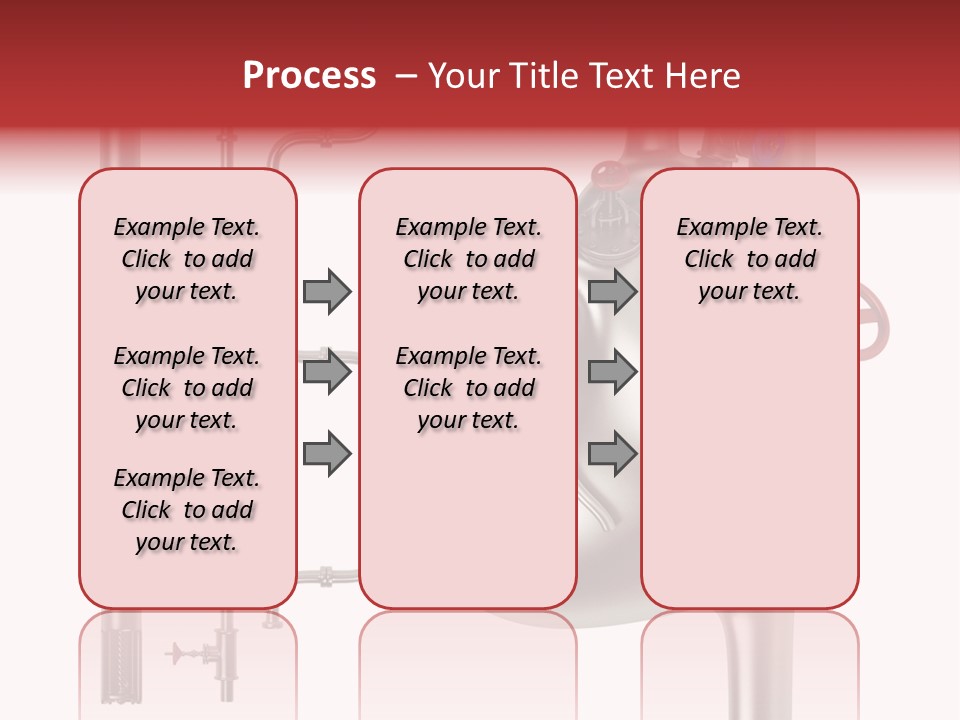 Process – Your Title Text Here

Example Text. Click to add your text.

Example Text. Click to add your text.

Example Text. Click to add your text.

Example Text. Click to add your text.

Example Text. Click to add your text.

Example Text. Click to add your text.